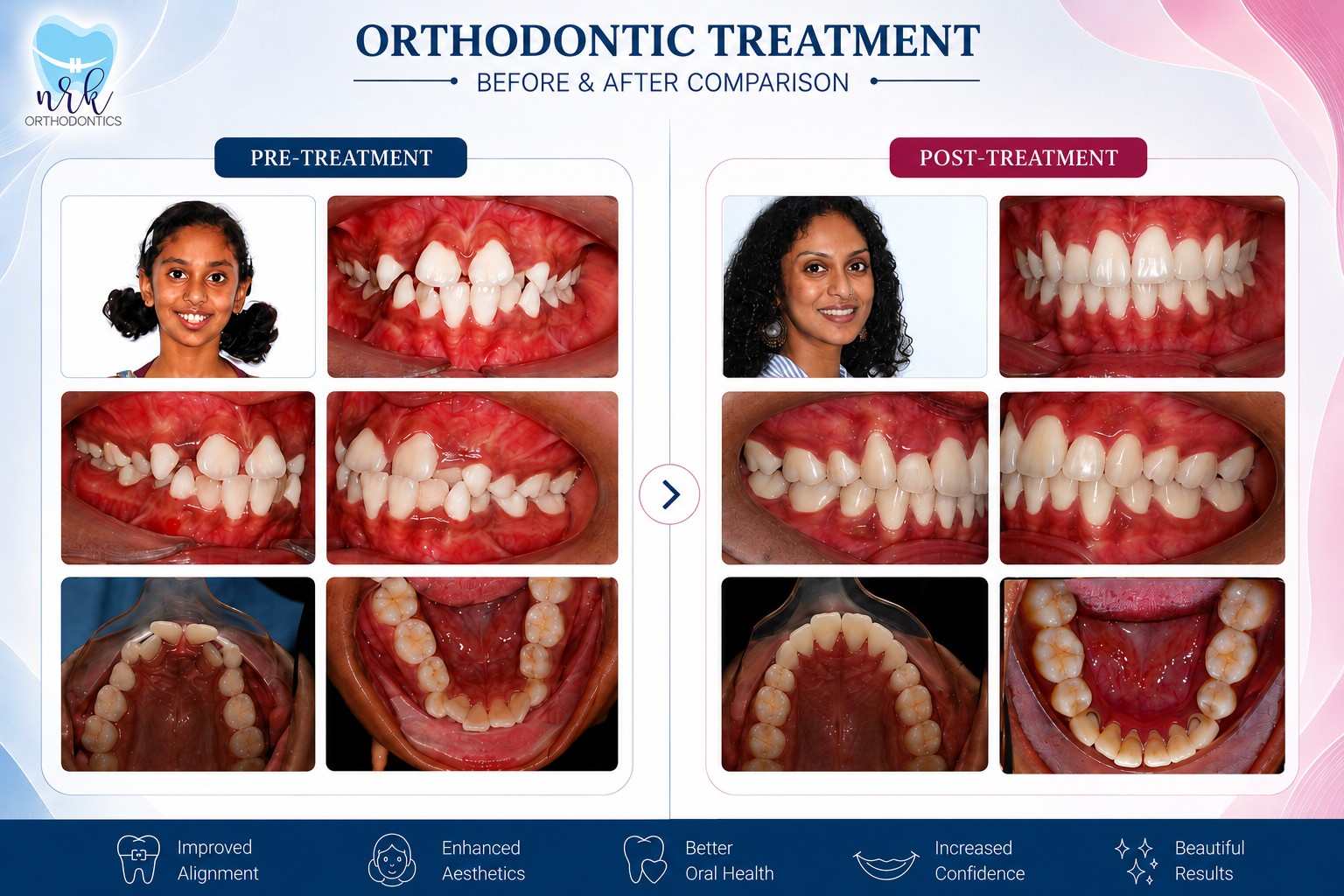 nrk
ORTHODONTICS

ORTHODONTIC TREATMENT

BEFORE & AFTER COMPARISON

PRE-TREATMENT

POST-TREATMENT

Improved
Alignment

Enhanced
Aesthetics

Better
Oral Health

Increased
Confidence

Beautiful
Results